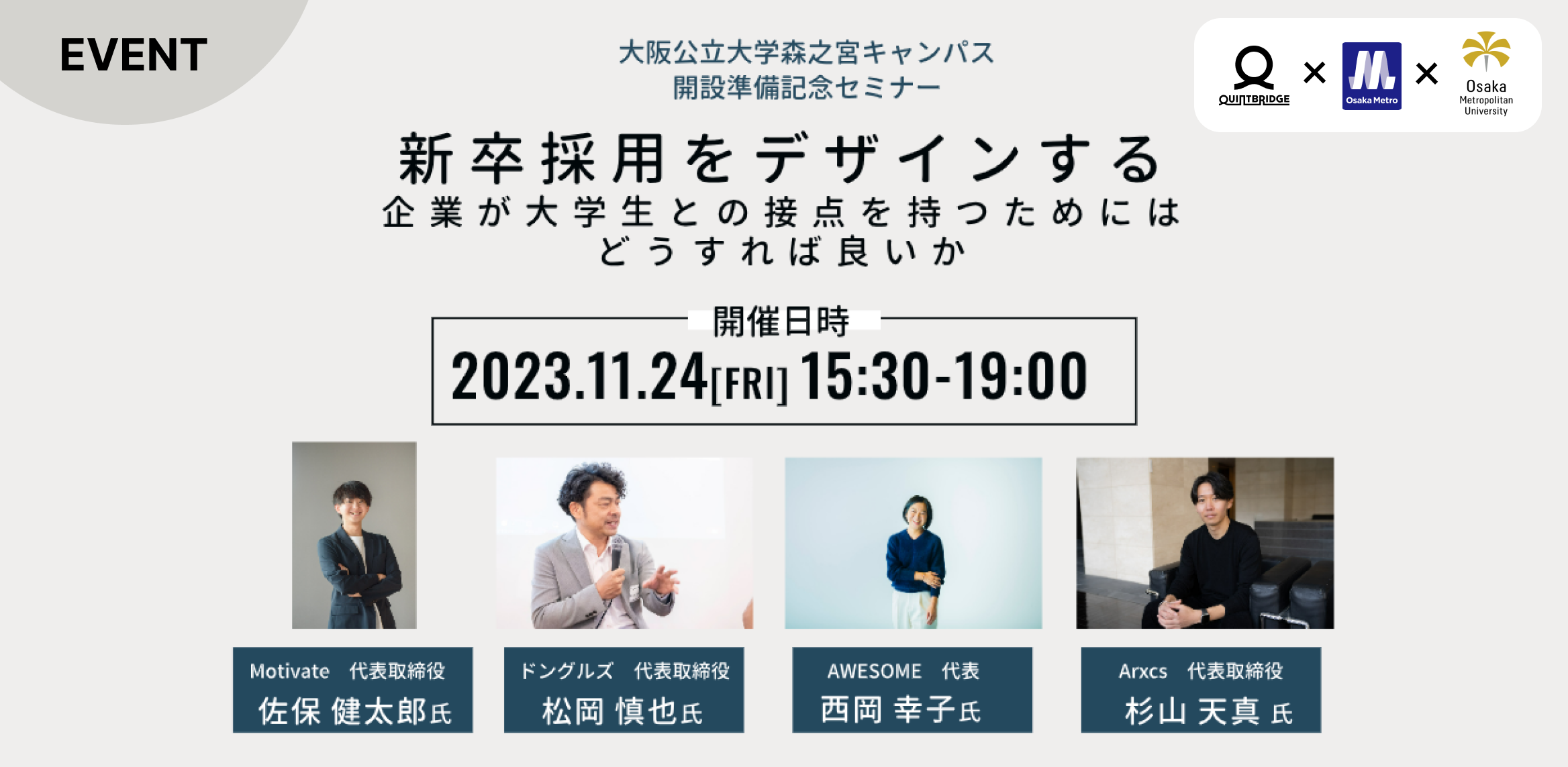 EVENT

大阪公立大学森之宮キャンパス
開設準備記念セミナー

QUINTBRIDGE × Osaka Metro × Osaka Metropolitan University

新卒採用をデザインする
企業が大学生との接点を持つためには
どうすれば良いか

開催日時
2023.11.24[FRI] 15:30-19:00

Motivate 代表取締役
佐保 健太郎氏

ドングルズ 代表取締役
松岡 慎也氏

AWESOME 代表
西岡 幸子氏

Arxcs 代表取締役
杉山 天真 氏